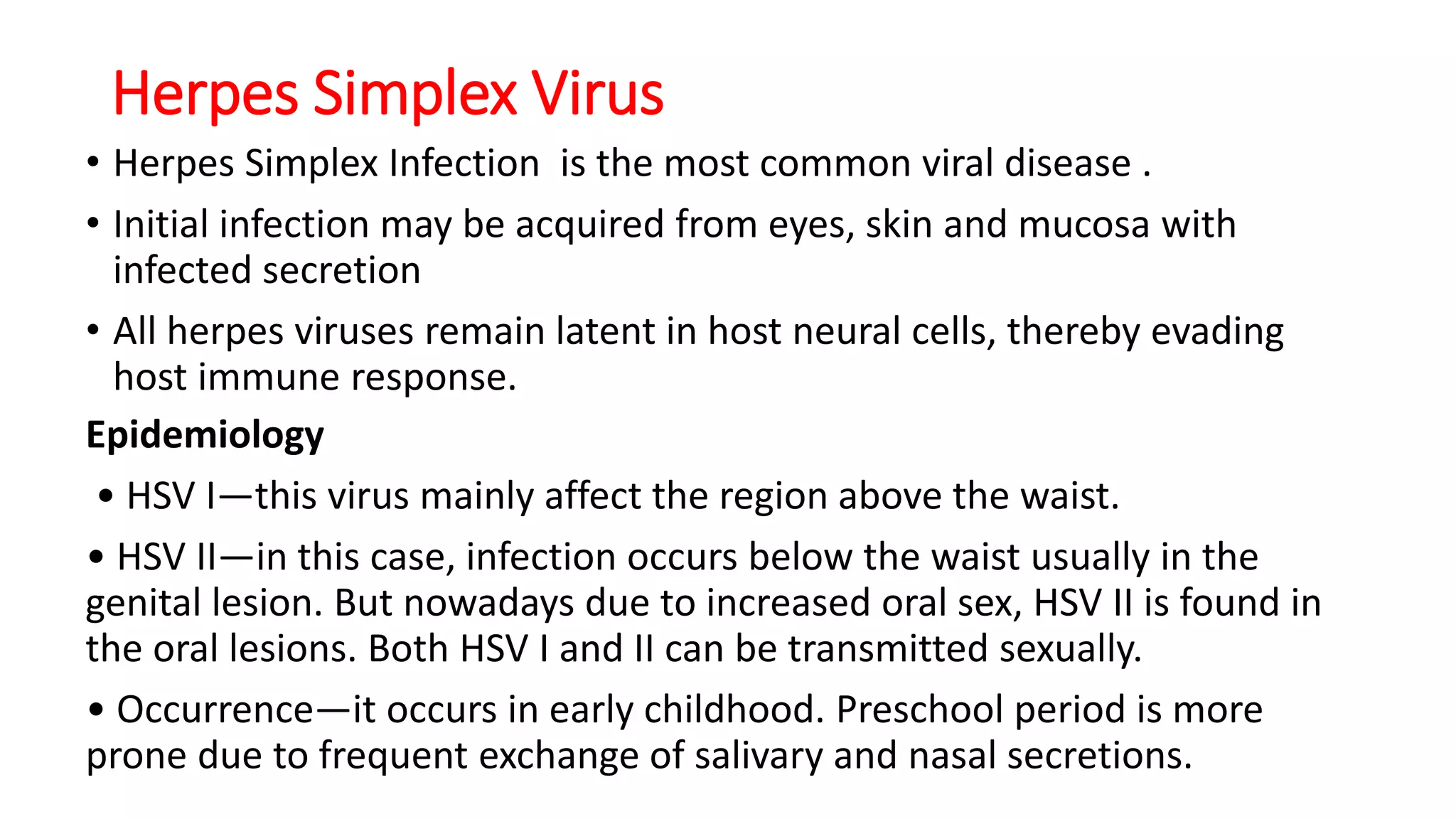 Herpes Simplex Virus

• Herpes Simplex Infection is the most common viral disease .

• Initial infection may be acquired from eyes, skin and mucosa with infected secretion

• All herpes viruses remain latent in host neural cells, thereby evading host immune response.

Epidemiology

• HSV I—this virus mainly affect the region above the waist.

• HSV II—in this case, infection occurs below the waist usually in the genital lesion. But nowadays due to increased oral sex, HSV II is found in the oral lesions. Both HSV I and II can be transmitted sexually.

• Occurrence—it occurs in early childhood. Preschool period is more prone due to frequent exchange of salivary and nasal secretions.